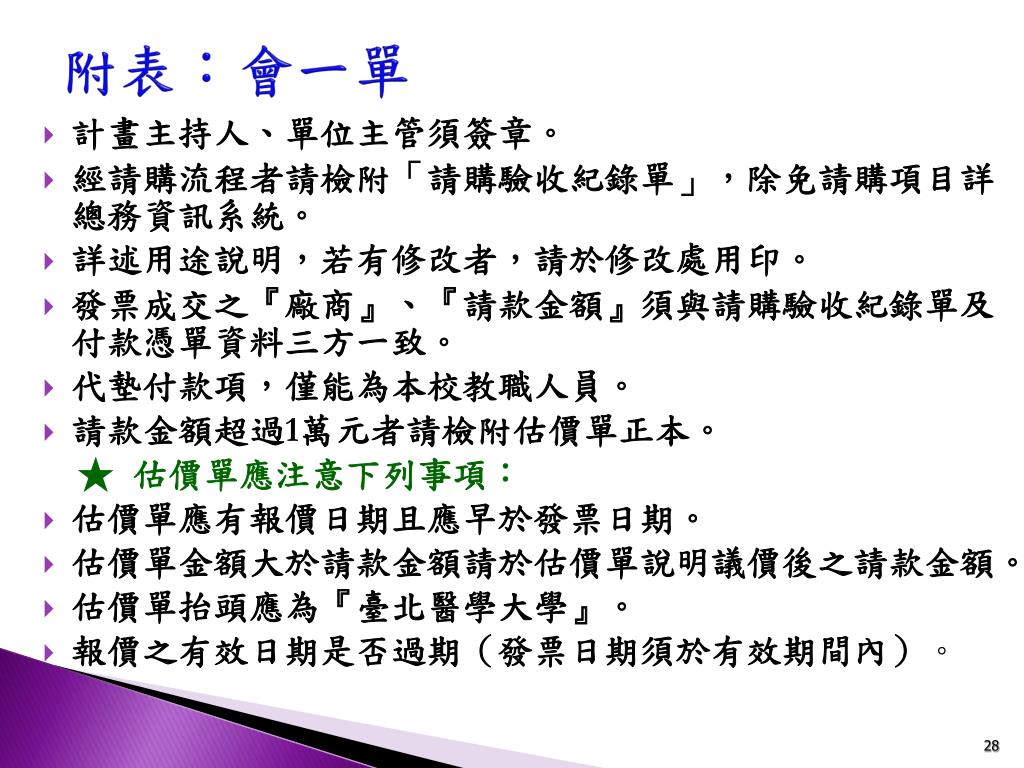 附表：會一單

計畫主持人、單位主管須簽章。

經請購流程者請檢附「請購驗收紀錄單」，除免請購項目詳總務資訊系統。

詳述用途說明，若有修改者，請於修改處用印。

發票成交之『廠商』、『請款金額』須與請購驗收紀錄單及付款憑單資料三方一致。

代墊付款項，僅能為本校教職人員。

請款金額超過1萬元者請檢附估價單正本。

★ 估價單應注意下列事項：

估價單應有報價日期且應早於發票日期。

估價單金額大於請款金額請於估價單說明議價後之請款金額。

估價單抬頭應為『臺北醫學大學』。

報價之有效日期是否過期（發票日期須於有效期間內）。

28